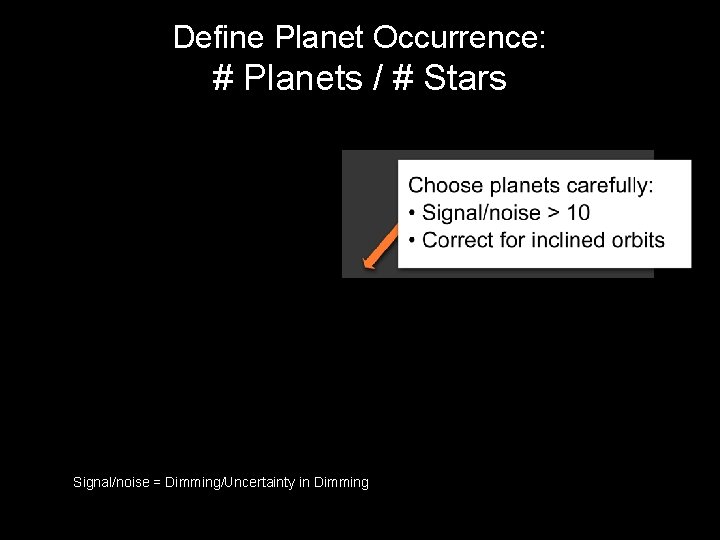 Define Planet Occurrence:
# Planets / # Stars

Choose planets carefully:
• Signal/noise > 10
• Correct for inclined orbits

Signal/noise = Dimming/Uncertainty in Dimming